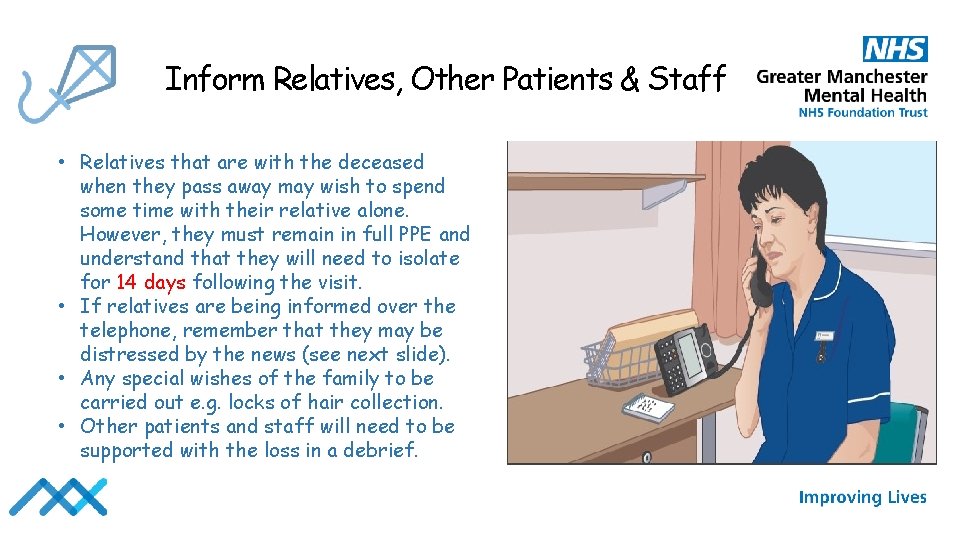 Inform Relatives, Other Patients & Staff

NHS
Greater Manchester
Mental Health
NHS Foundation Trust

• Relatives that are with the deceased when they pass away may wish to spend some time with their relative alone. However, they must remain in full PPE and understand that they will need to isolate for 14 days following the visit.
• If relatives are being informed over the telephone, remember that they may be distressed by the news (see next slide).
• Any special wishes of the family to be carried out e.g. locks of hair collection.
• Other patients and staff will need to be supported with the loss in a debrief.

Improving Lives